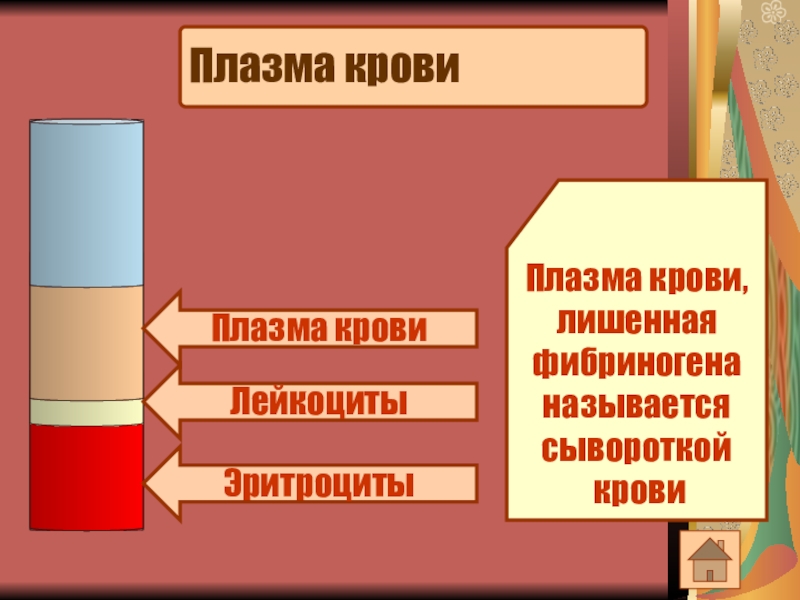 Плазма крови

Плазма крови

Лейкоциты

Эритроциты

Плазма крови, лишенная фибриногена называется сывороткой крови